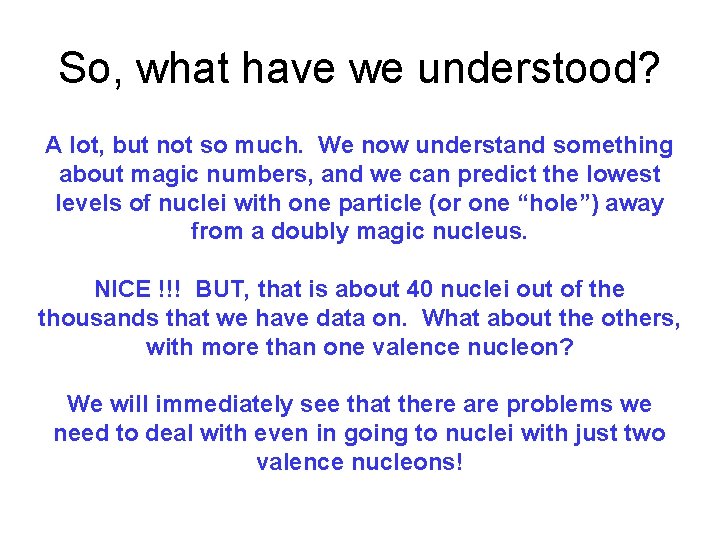 So, what have we understood?

A lot, but not so much. We now understand something about magic numbers, and we can predict the lowest levels of nuclei with one particle (or one “hole”) away from a doubly magic nucleus.

NICE !!! BUT, that is about 40 nuclei out of the thousands that we have data on. What about the others, with more than one valence nucleon?

We will immediately see that there are problems we need to deal with even in going to nuclei with just two valence nucleons!